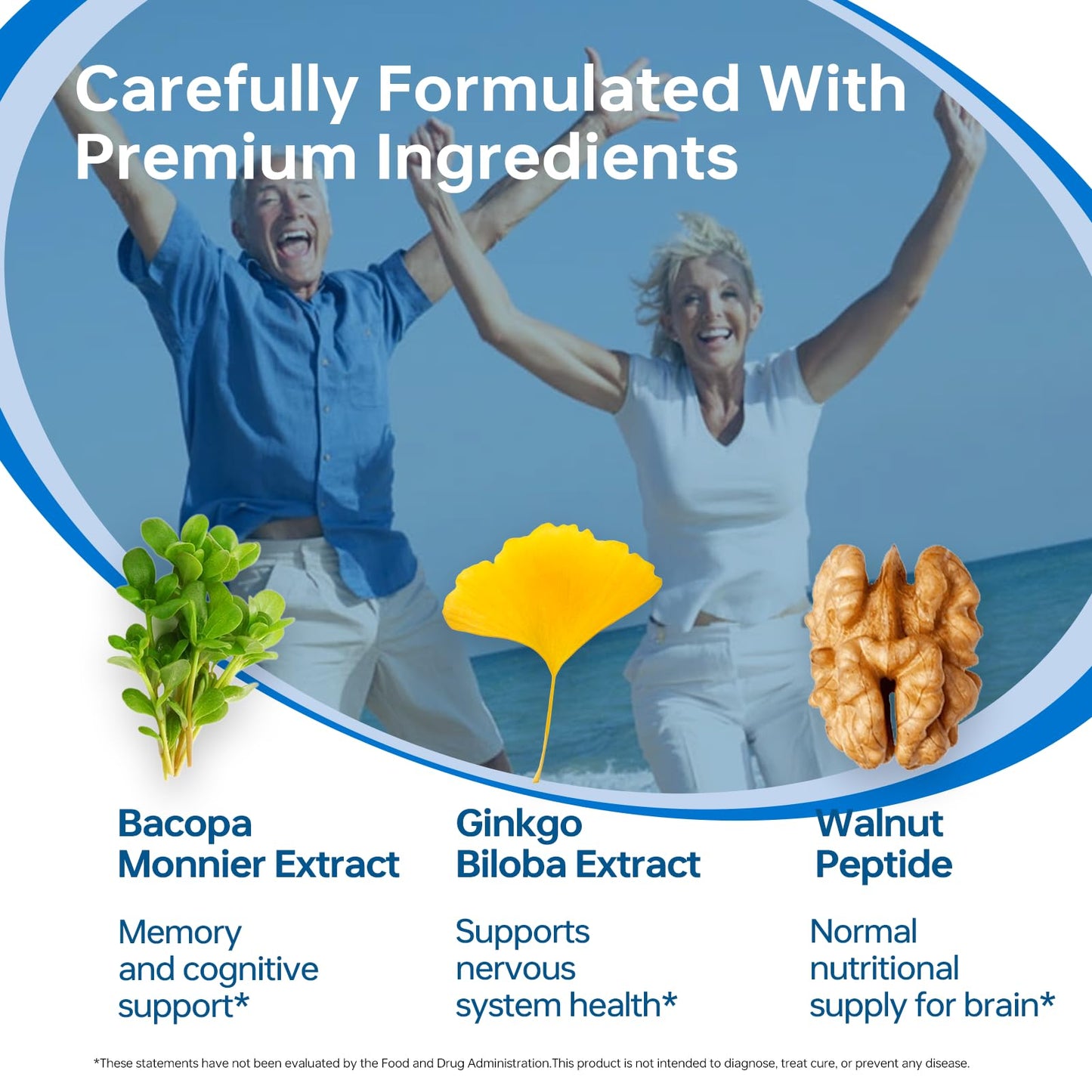 Carefully Formulated With Premium Ingredients

Bacopa
Monnier Extract

Memory and cognitive support*

Ginkgo
Biloba Extract

Supports nervous system health*

Walnut
Peptide

Normal nutritional supply for brain*

*These statements have not been evaluated by the Food and Drug Administration.This product is not intended to diagnose, treat cure, or prevent any disease.